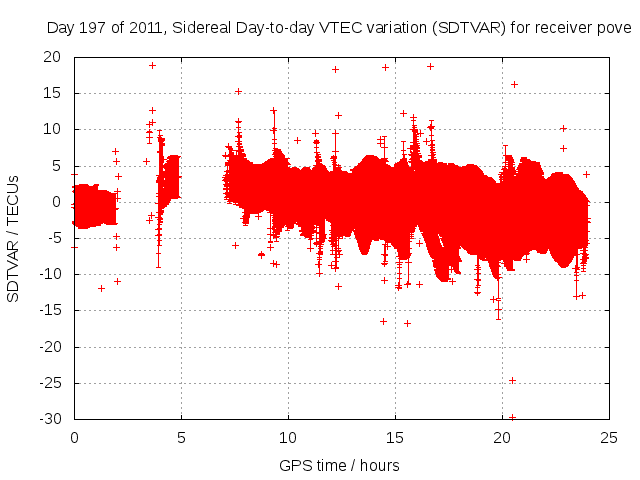 Day 197 of 2011, Sidereal Day-to-day VTEC variation (SDTVAR) for receiver pove

SDTVAR / TECUs

20
15
10
5
0
-5
-10
-15
-20
-25
-30

0
5
10
15
20
25

GPS time / hours